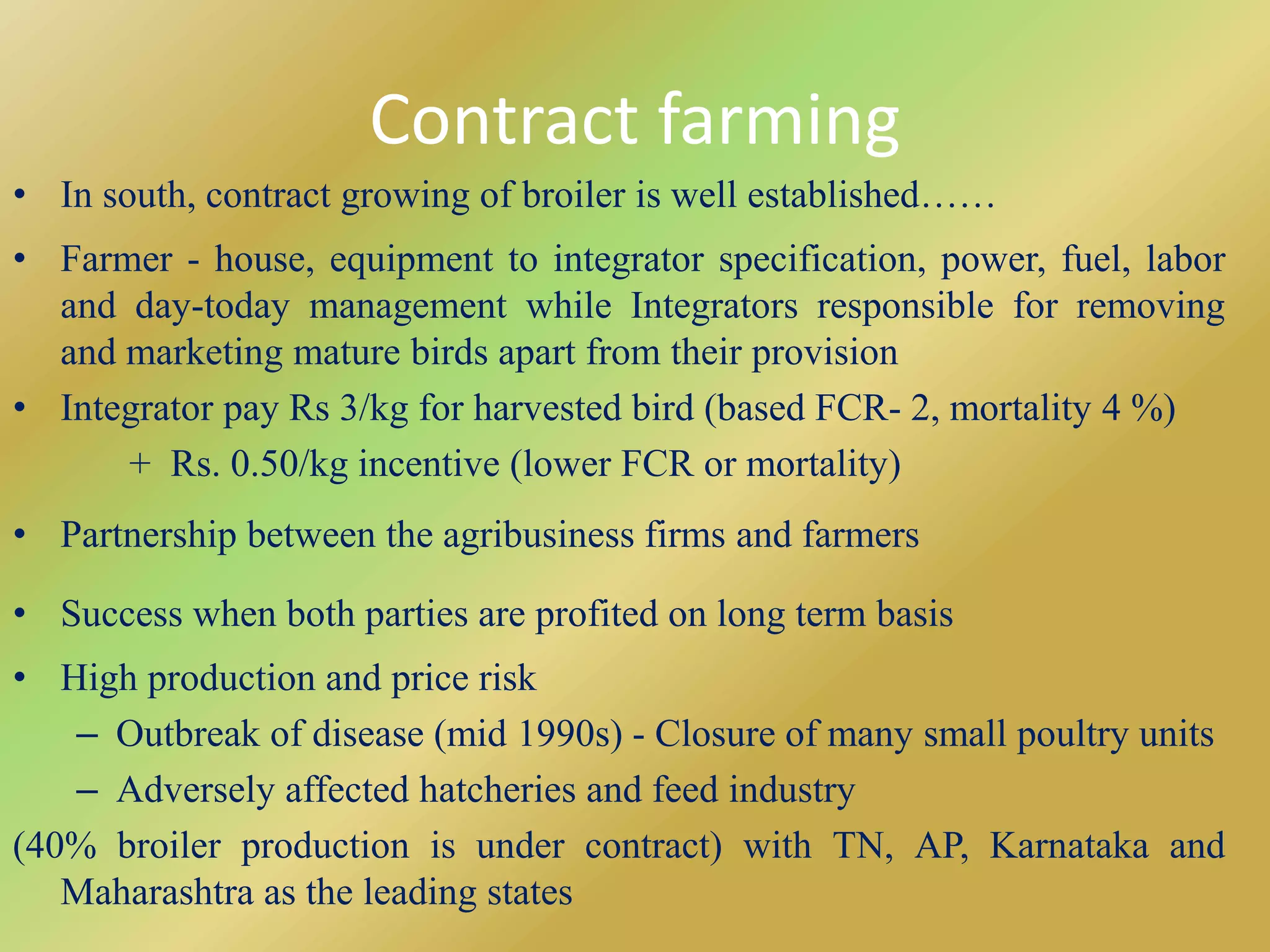 Contract farming

• In south, contract growing of broiler is well established……

• Farmer - house, equipment to integrator specification, power, fuel, labor and day-today management while Integrators responsible for removing and marketing mature birds apart from their provision

• Integrator pay Rs 3/kg for harvested bird (based FCR- 2, mortality 4 %)
+ Rs. 0.50/kg incentive (lower FCR or mortality)

• Partnership between the agribusiness firms and farmers

• Success when both parties are profited on long term basis

• High production and price risk
– Outbreak of disease (mid 1990s) - Closure of many small poultry units
– Adversely affected hatcheries and feed industry

(40% broiler production is under contract) with TN, AP, Karnataka and Maharashtra as the leading states